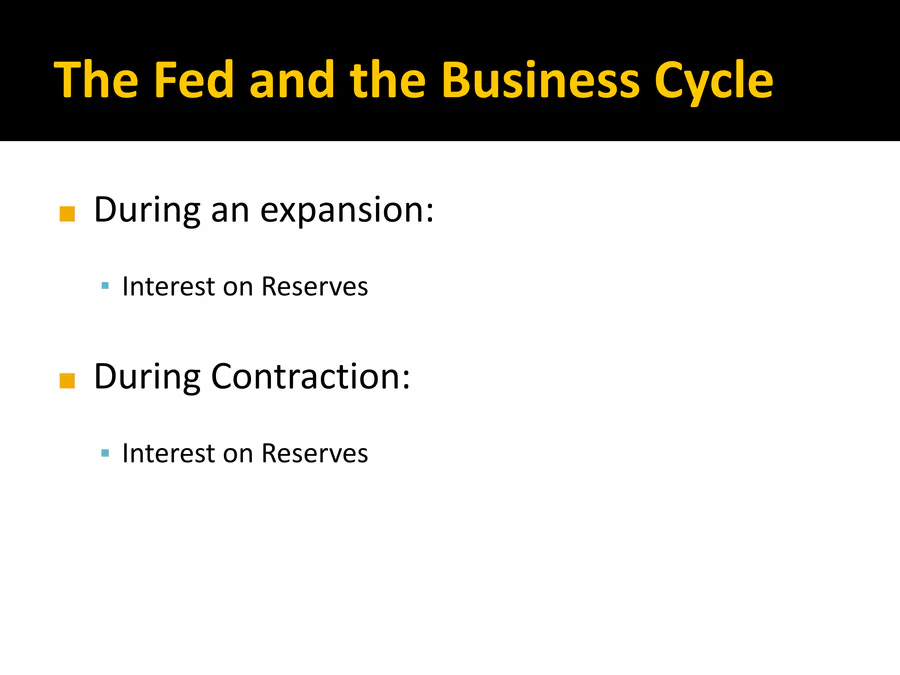 The Fed and the Business Cycle

During an expansion:

Interest on Reserves

During Contraction:

Interest on Reserves